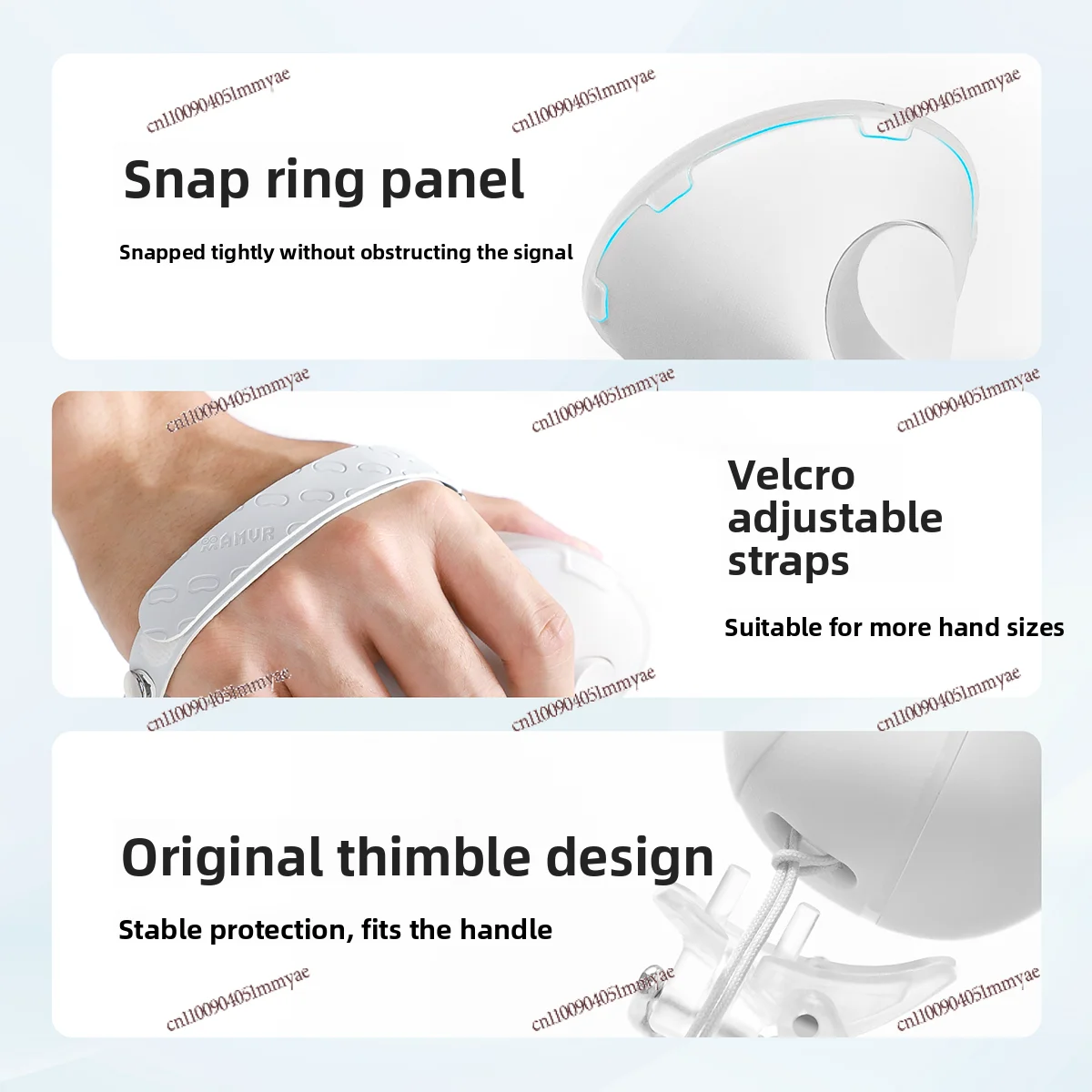 cn1100904051mmyae cn1100904051mmyae cn1100904051mmyae

Snap ring panel

Snapped tightly without obstructing the signal

cn1100904051mmyae cn1100904051mmyae cn1100904051mmyae

AMVR

Velcro adjustable straps

Suitable for more hand sizes

cn1100904051mmyae cn1100904051mmyae cn1100904051mmyae

Original thimble design

Stable protection, fits the handle

cn1100904051mmyae cn1100904051mmyae cn1100904051mmyae